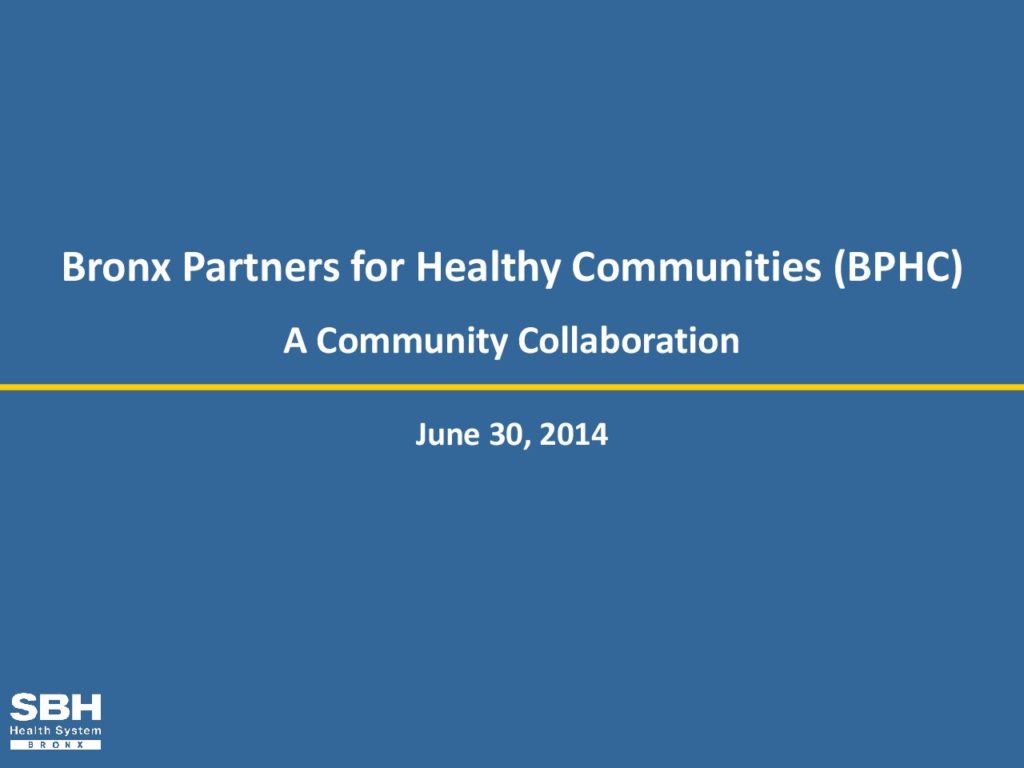 Bronx Partners for Healthy Communities (BPHC)

A Community Collaboration

June 30, 2014

SBH
Health System
BRONX